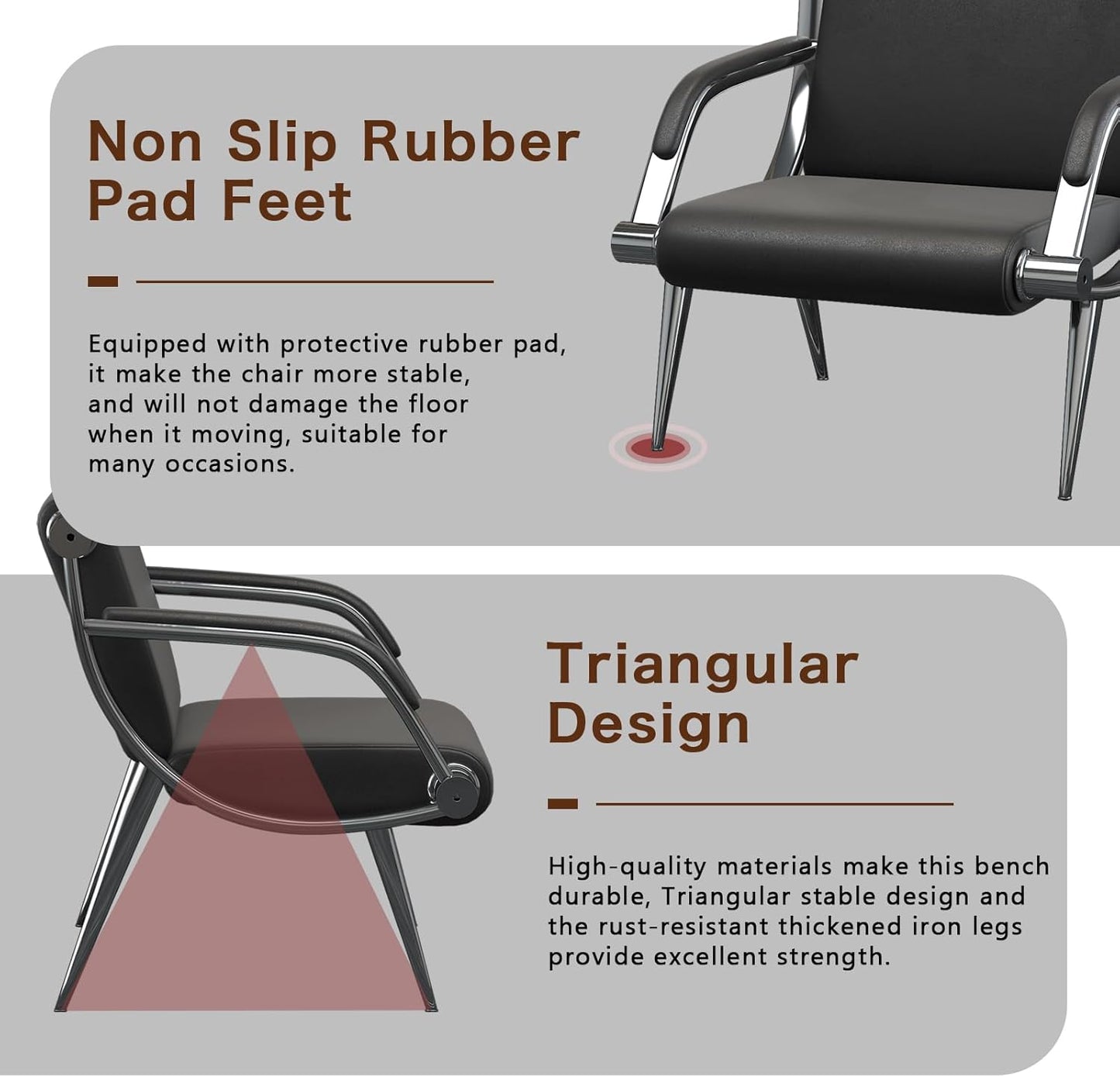 Non Slip Rubber Pad Feet

Equipped with protective rubber pad, it make the chair more stable, and will not damage the floor when it moving, suitable for many occasions.

Triangular Design

High-quality materials make this bench durable, Triangular stable design and the rust-resistant thickened iron legs provide excellent strength.